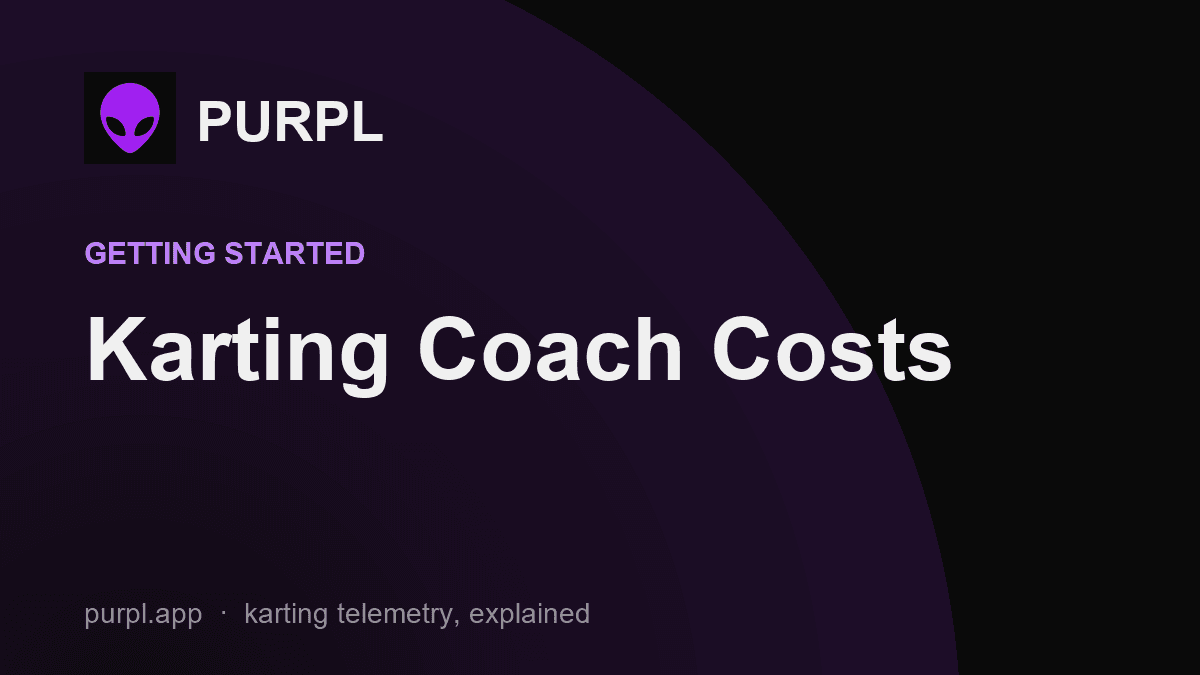 PURPL

GETTING STARTED

Karting Coach Costs

purpl.app · karting telemetry, explained